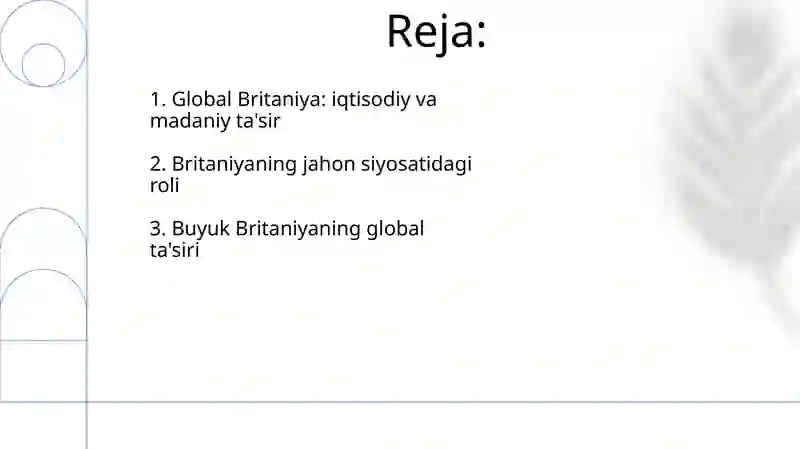 Reja:

1. Global Britaniya: iqtisodiy va madaniy ta'sir

2. Britaniyaning jahon siyosatidagi roli

3. Buyuk Britaniyaning global ta'siri